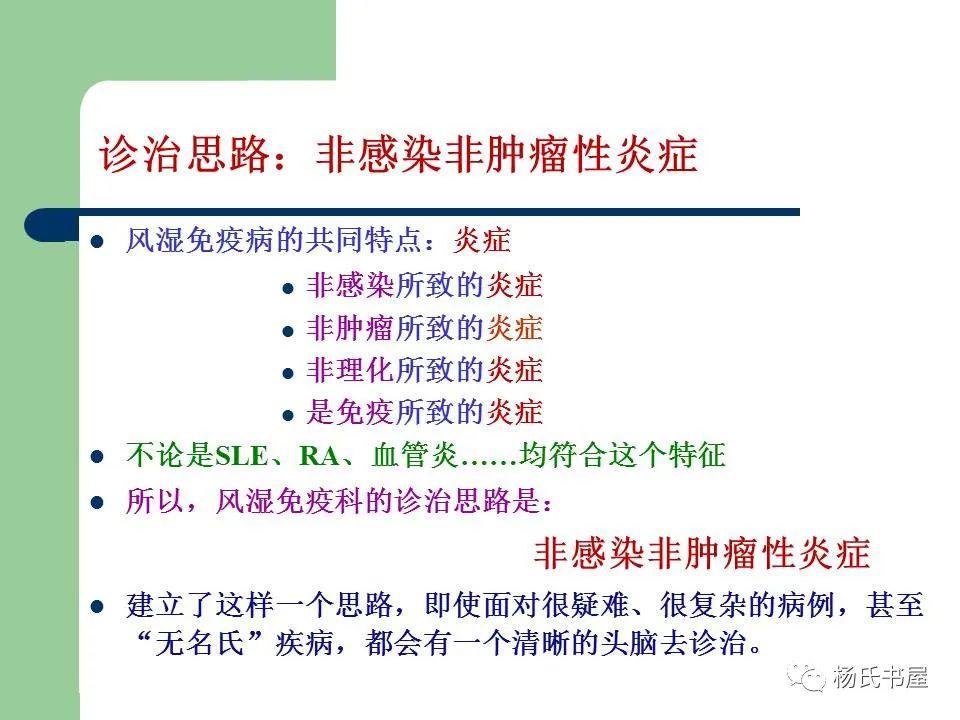 诊治思路：非感染非肿瘤性炎症

- 风湿免疫病的共同特点：炎症
  - 非感染所致的炎症
  - 非肿瘤所致的炎症
  - 非理化所致的炎症
  - 是免疫所致的炎症
- 不论是SLE、RA、血管炎……均符合这个特征
- 所以，风湿免疫科的诊治思路是：

非感染非肿瘤性炎症

- 建立了这样一个思路，即使面对很疑难、很复杂的病例，甚至“无名氏”疾病，都会有一个清晰的头脑去诊治。

杨氏书屋